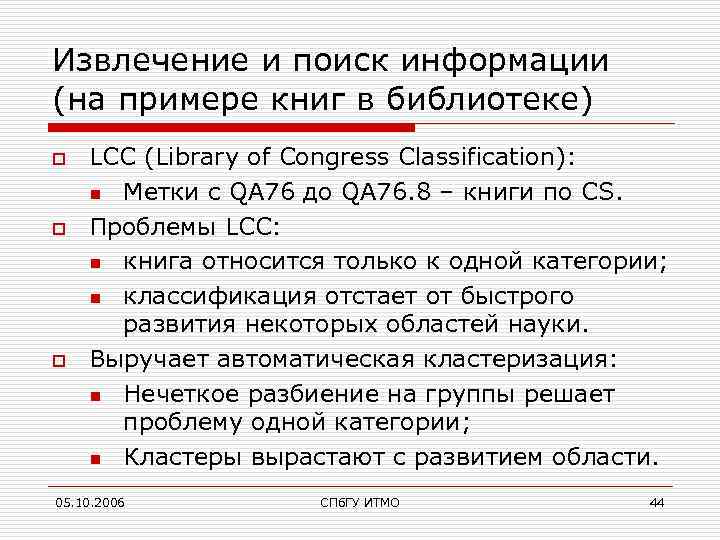 Извлечение и поиск информации (на примере книг в библиотеке)

LCC (Library of Congress Classification):
Метки с QA76 до QA76.8 – книги по CS.
Проблемы LCC:
книга относится только к одной категории;
классификация отстает от быстрого развития некоторых областей науки.
Выручает автоматическая кластеризация:
Нечеткое разбиение на группы решает проблему одной категории;
Кластеры вырастают с развитием области.

05.10.2006 СПбГУ ИТМО 44